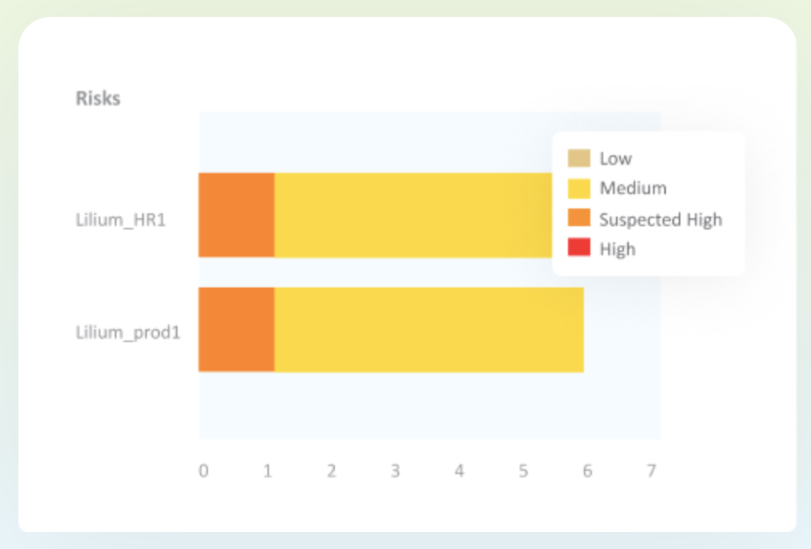 Risks

Low
Medium
Suspected High
High

Lilium_HR1

Lilium_prod1

0 1 2 3 4 5 6 7